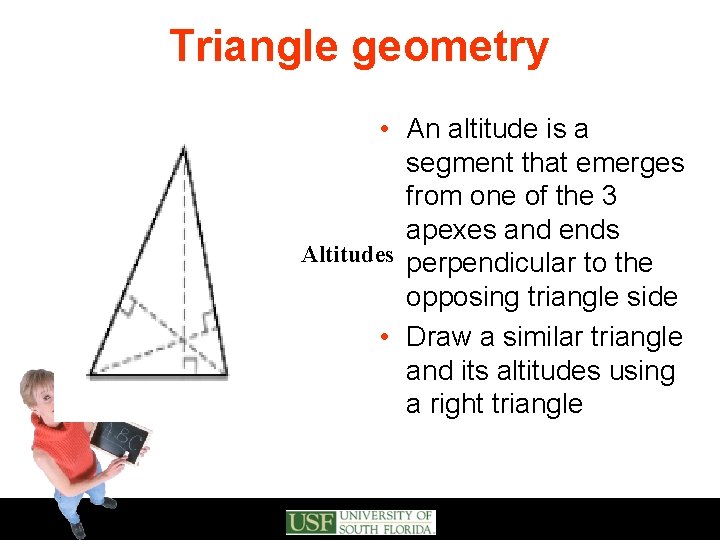 Triangle geometry

Altitudes

• An altitude is a segment that emerges from one of the 3 apexes and ends perpendicular to the opposing triangle side
• Draw a similar triangle and its altitudes using a right triangle

ABC

USF UNIVERSITY OF SOUTH FLORIDA